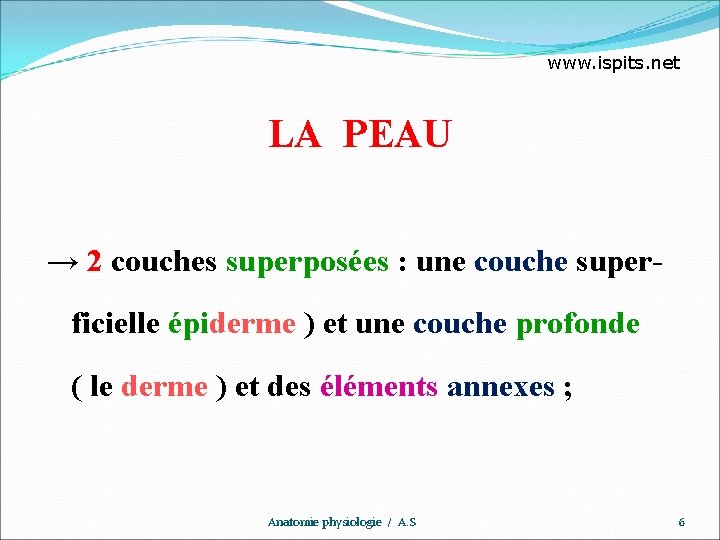 www.ispits.net

LA PEAU

→ 2 couches superposées : une couche superficielle épiderme ) et une couche profonde ( le derme ) et des éléments annexes ;

Anatomie physiologie / A.S

6